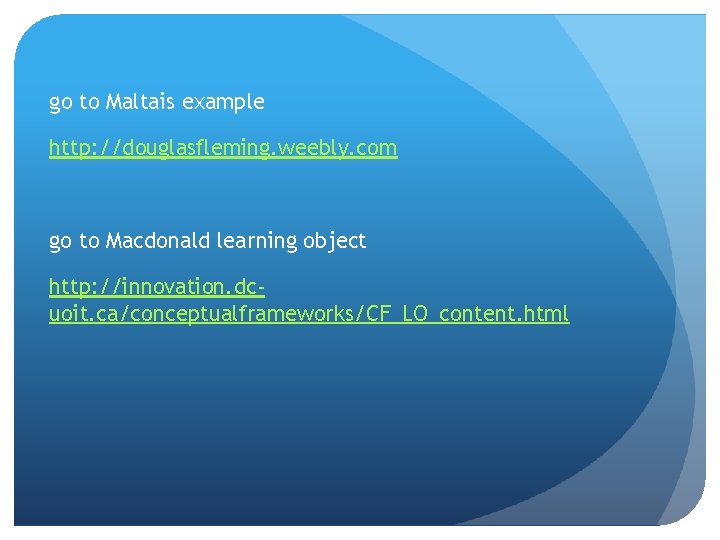 go to Maltais example

http://douglasfleming.weebly.com

go to Macdonald learning object

http://innovation.dc-uoit.ca/conceptualframeworks/CF_LO_content.html